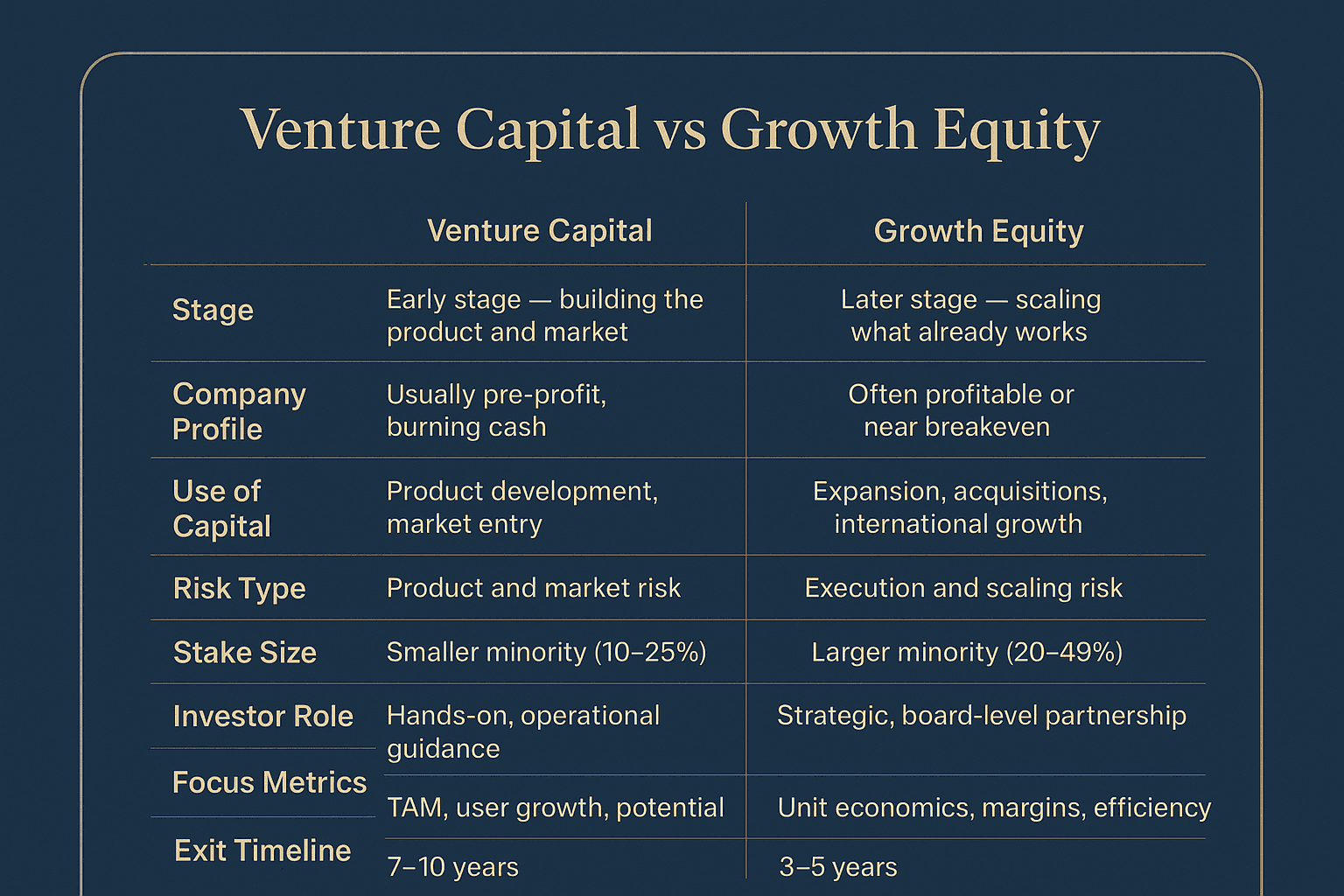 Venture Capital vs Growth Equity

| | Venture Capital | Growth Equity |
|---|---|---|
| Stage | Early stage — building the product and market | Later stage — scaling what already works |
| Company Profile | Usually pre-profit, burning cash | Often profitable or near breakeven |
| Use of Capital | Product development, market entry | Expansion, acquisitions, international growth |
| Risk Type | Product and market risk | Execution and scaling risk |
| Stake Size | Smaller minority (10–25%) | Larger minority (20–49%) |
| Investor Role | Hands-on, operational guidance | Strategic, board-level partnership |
| Focus Metrics | TAM, user growth, potential | Unit economics, margins, efficiency |
| Exit Timeline | 7–10 years | 3–5 years |